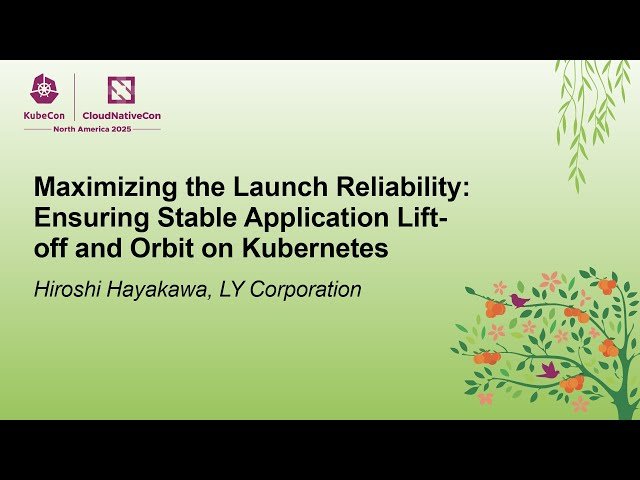 KubeCon | CloudNativeCon
North America 2025

Maximizing the Launch Reliability: Ensuring Stable Application Lift-off and Orbit on Kubernetes

Hiroshi Hayakawa, LY Corporation